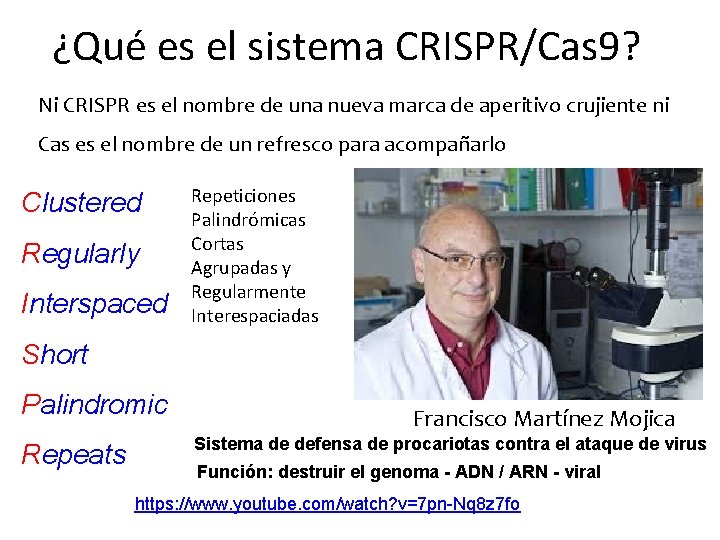 ¿Qué es el sistema CRISPR/Cas9?

Ni CRISPR es el nombre de una nueva marca de aperitivo crujiente ni Cas es el nombre de un refresco para acompañarlo

Clustered
Regularly
Interspaced
Short
Palindromic
Repeats

Repeticiones Palindrómicas Cortas Agrupadas y Regularmente Interespaciadas

Francisco Martínez Mojica

Sistema de defensa de procariotas contra el ataque de virus
Función: destruir el genoma - ADN / ARN - viral

https://www.youtube.com/watch?v=7pn-Nq8z7fo